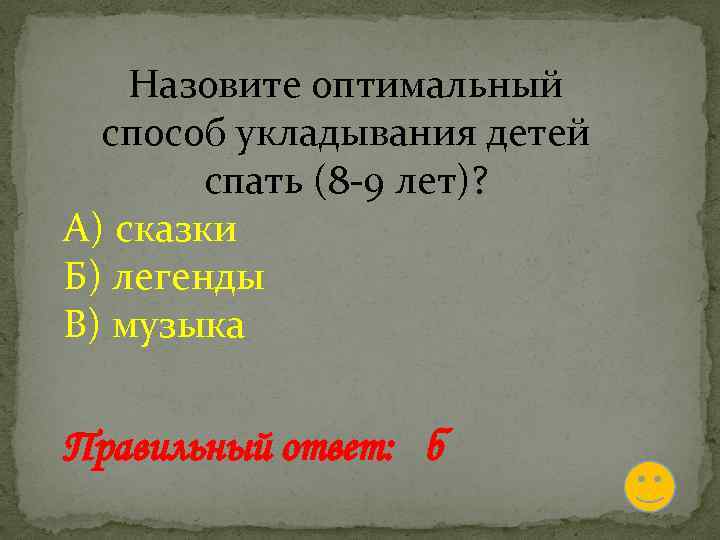 Назовите оптимальный способ укладывания детей спать (8-9 лет)?

А) сказки
Б) легенды
В) музыка

Правильный ответ: б